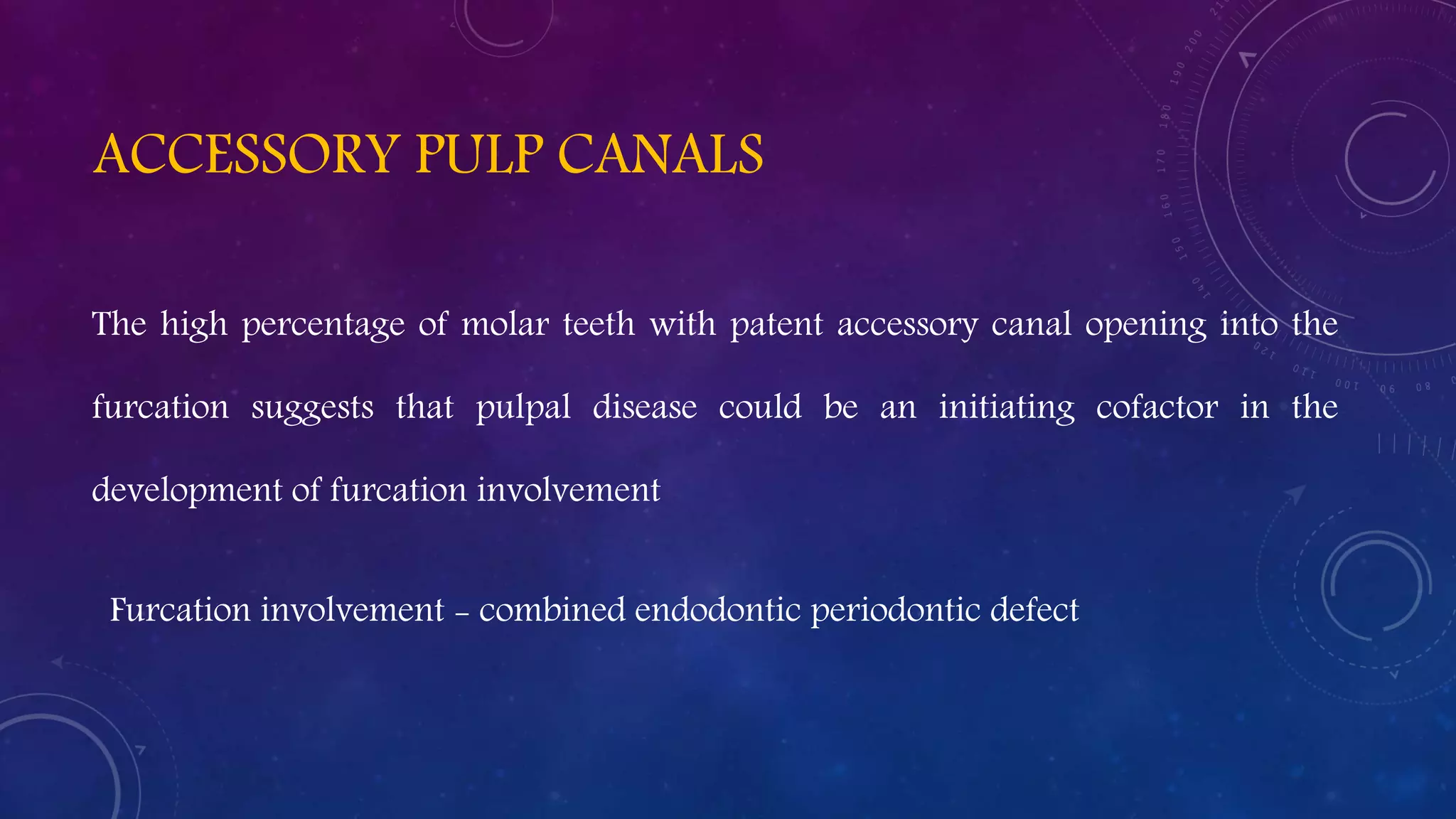 ACCESSORY PULP CANALS

The high percentage of molar teeth with patent accessory canal opening into the furcation suggests that pulpal disease could be an initiating cofactor in the development of furcation involvement

Furcation involvement – combined endodontic periodontic defect